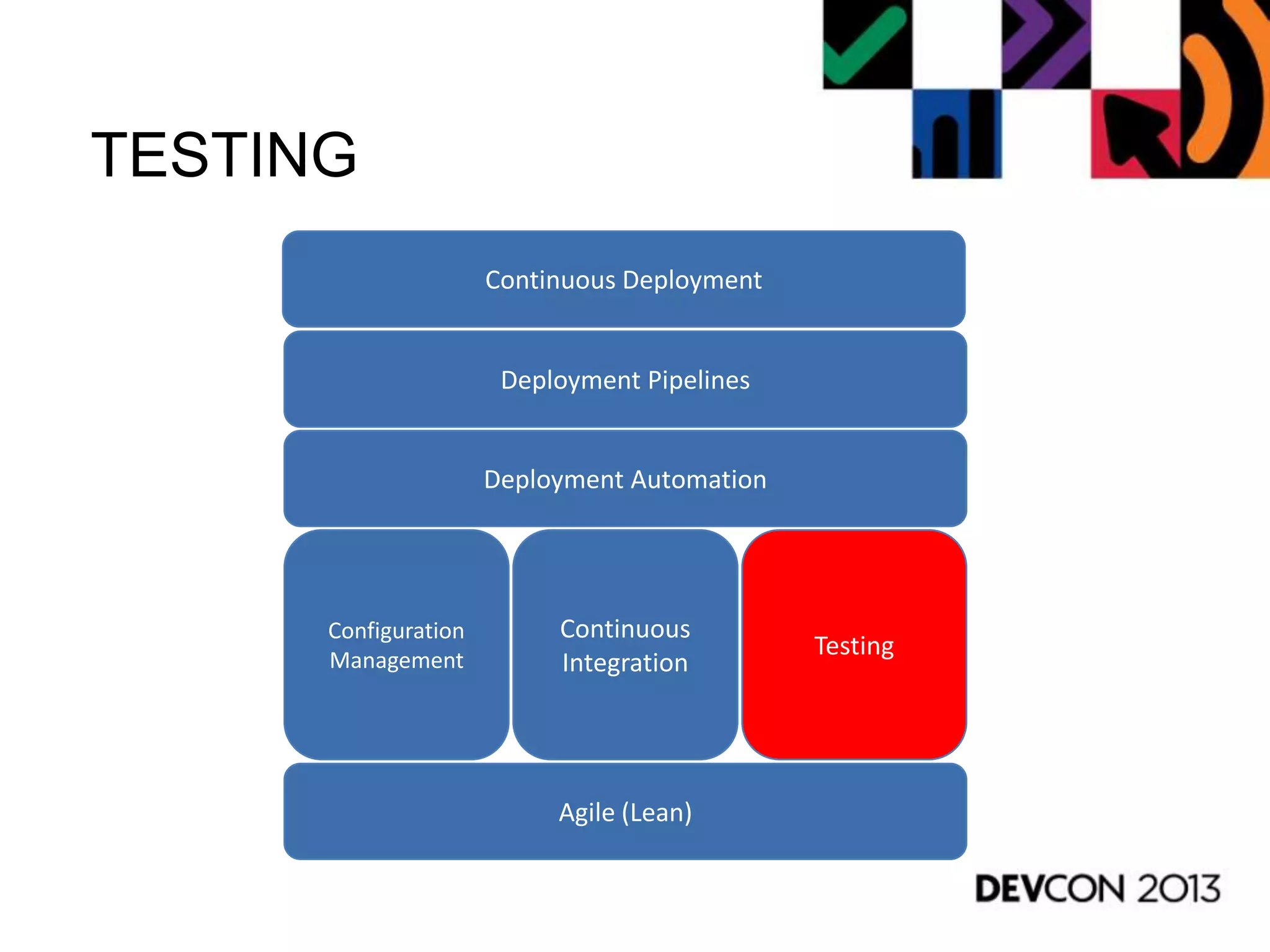 TESTING

Continuous Deployment

Deployment Pipelines

Deployment Automation

Configuration Management

Continuous Integration

Testing

Agile (Lean)

DEVCON 2013